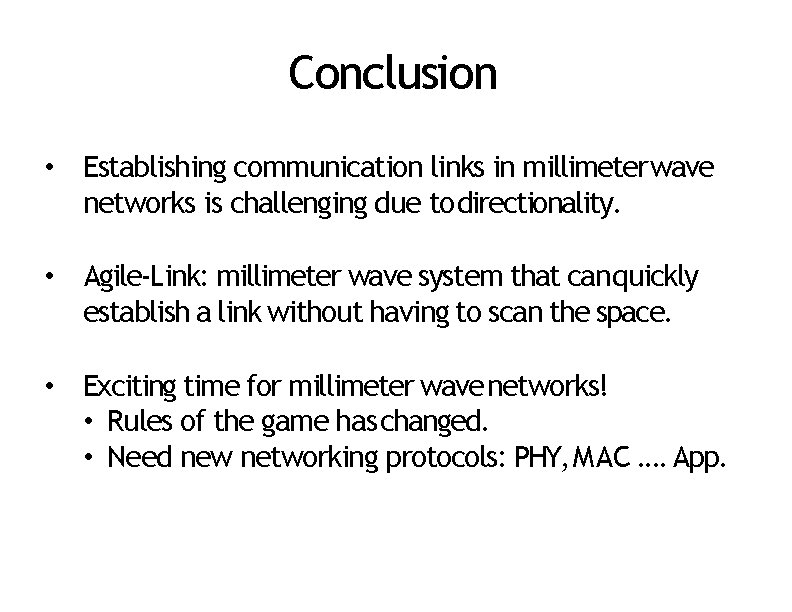 Conclusion

• Establishing communication links in millimeter wave networks is challenging due to directionality.

• Agile-Link: millimeter wave system that can quickly establish a link without having to scan the space.

• Exciting time for millimeter wave networks!
  • Rules of the game has changed.
  • Need new networking protocols: PHY, MAC …. App.